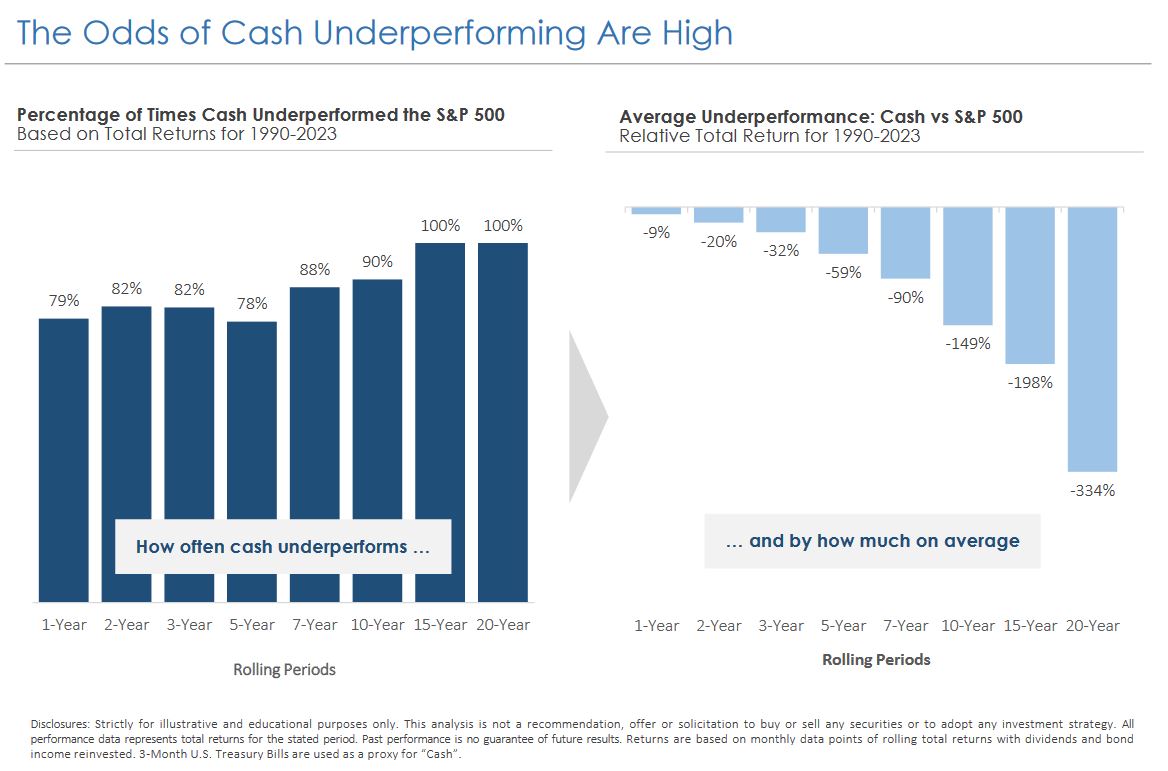 The Odds of Cash Underperforming Are High

Percentage of Times Cash Underperformed the S&P 500
Based on Total Returns for 1990-2023

79% 82% 82% 78% 88% 90% 100% 100%

How often cash underperforms ...

1-Year 2-Year 3-Year 5-Year 7-Year 10-Year 15-Year 20-Year

Rolling Periods

Average Underperformance: Cash vs S&P 500
Relative Total Return for 1990-2023

-9% -20% -32% -59% -90% -149% -198% -334%

... and by how much on average

1-Year 2-Year 3-Year 5-Year 7-Year 10-Year 15-Year 20-Year

Rolling Periods

Disclosures: Strictly for illustrative and educational purposes only. This analysis is not a recommendation, offer or solicitation to buy or sell any securities or to adopt any investment strategy. All performance data represents total returns for the stated period. Past performance is no guarantee of future results. Returns are based on monthly data points of rolling total returns with dividends and bond income reinvested. 3-Month U.S. Treasury Bills are used as a proxy for "Cash".